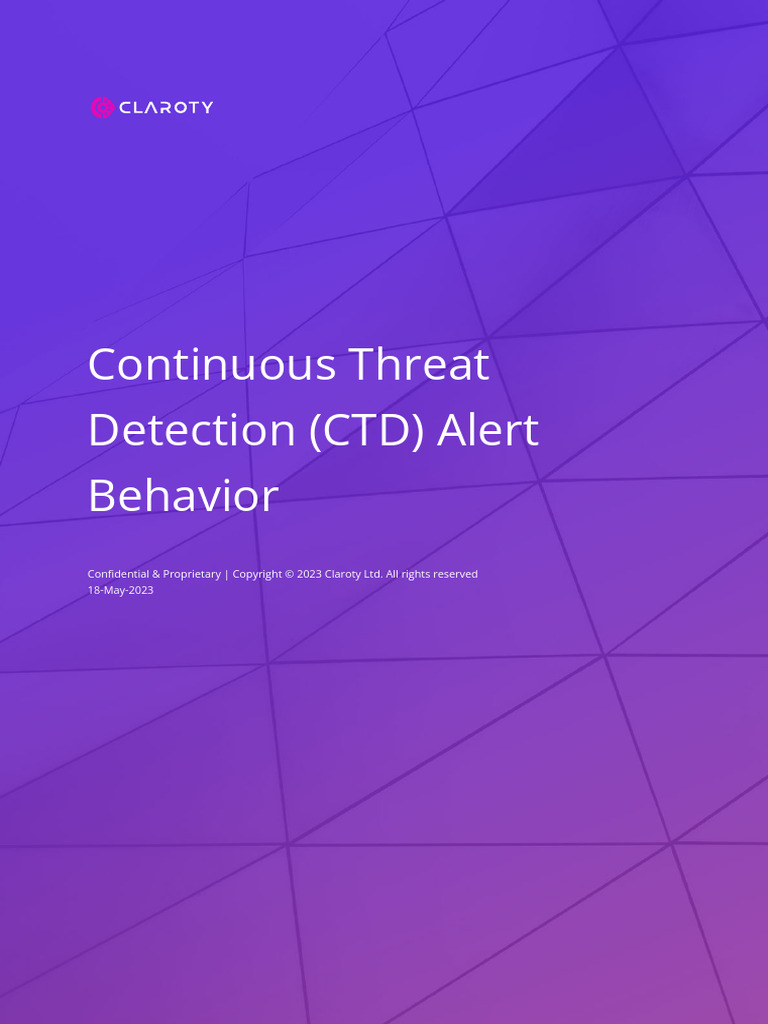 CLAROTY

Continuous Threat Detection (CTD) Alert Behavior

Confidential & Proprietary | Copyright © 2023 Claroty Ltd. All rights reserved
18-May-2023